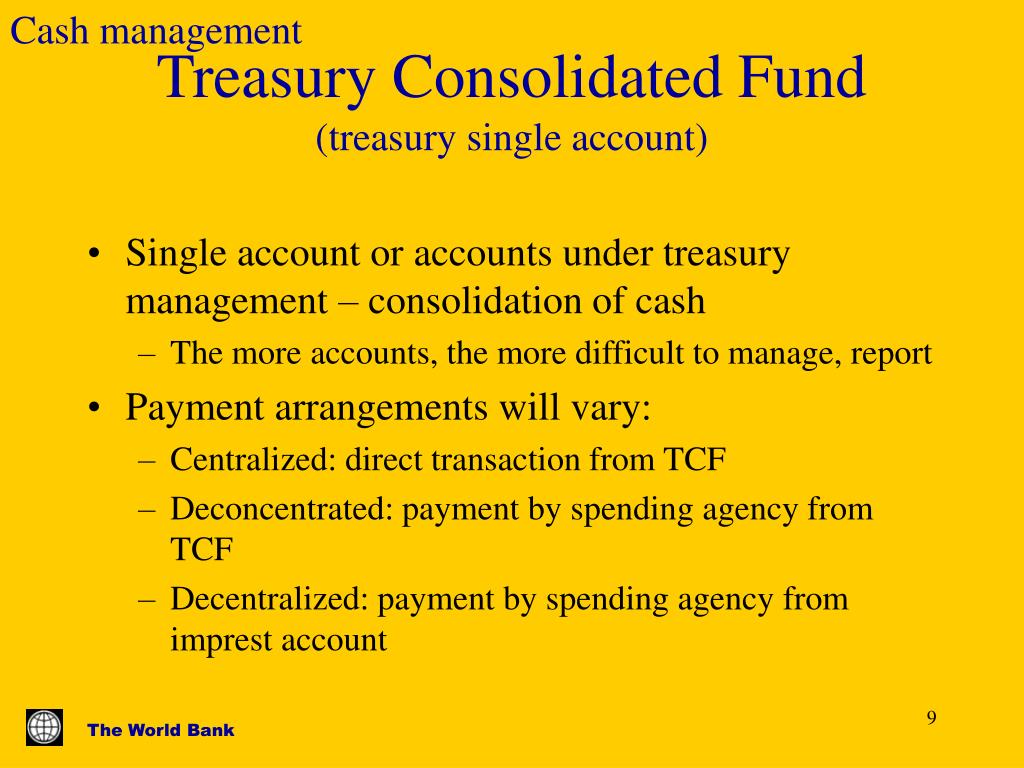 Cash management

Treasury Consolidated Fund
(treasury single account)

• Single account or accounts under treasury management – consolidation of cash
– The more accounts, the more difficult to manage, report
• Payment arrangements will vary:
– Centralized: direct transaction from TCF
– Deconcentrated: payment by spending agency from TCF
– Decentralized: payment by spending agency from imprest account

The World Bank

9